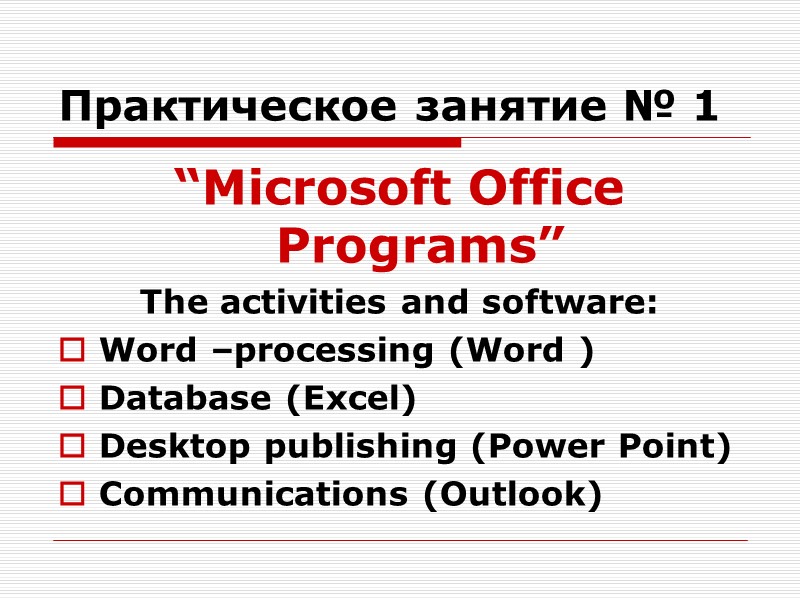 Практическое занятие № 1

“Microsoft Office Programs”

The activities and software:

Word –processing (Word )
Database (Excel)
Desktop publishing (Power Point)
Communications (Outlook)